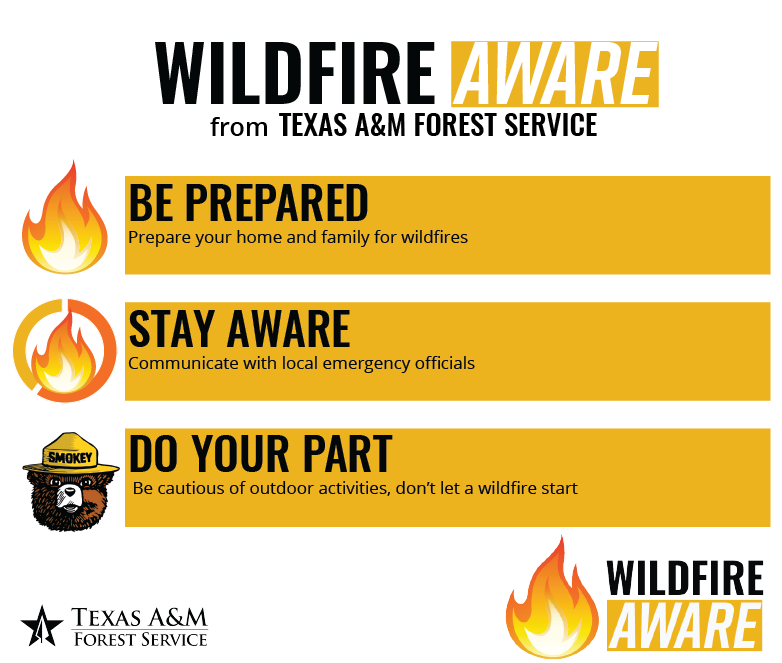 WILDFIRE AWARE
from TEXAS A&M FOREST SERVICE

BE PREPARED
Prepare your home and family for wildfires

STAY AWARE
Communicate with local emergency officials

SMOKEY

DO YOUR PART
Be cautious of outdoor activities, don't let a wildfire start

TEXAS A&M
FOREST SERVICE

WILDFIRE
AWARE